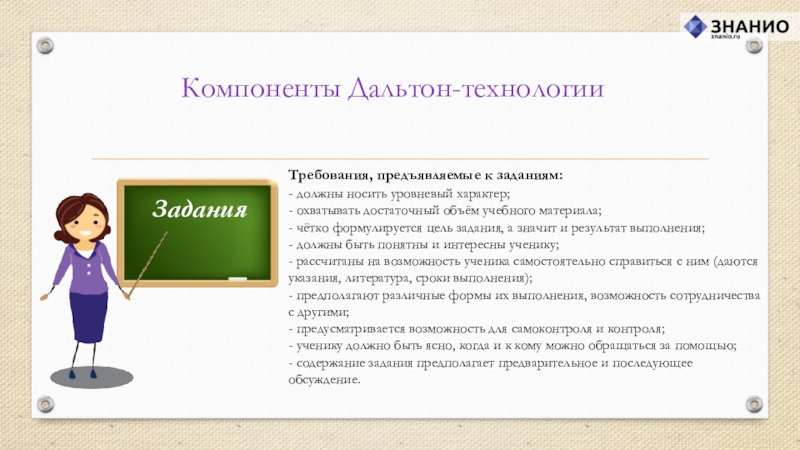 ЗНАНИО
znanio.ru

Компоненты Дальтон-технологии

Задания

Требования, предъявляемые к заданиям:
- должны носить уровневый характер;
- охватывать достаточный объём учебного материала;
- чётко формулируется цель задания, а значит и результат выполнения;
- должны быть понятны и интересны ученику;
- рассчитаны на возможность ученика самостоятельно справиться с ним (даются указания, литература, сроки выполнения);
- предполагают различные формы их выполнения, возможность сотрудничества с другими;
- предусматривается возможность для самоконтроля и контроля;
- ученику должно быть ясно, когда и к кому можно обращаться за помощью;
- содержание задания предполагает предварительное и последующее обсуждение.